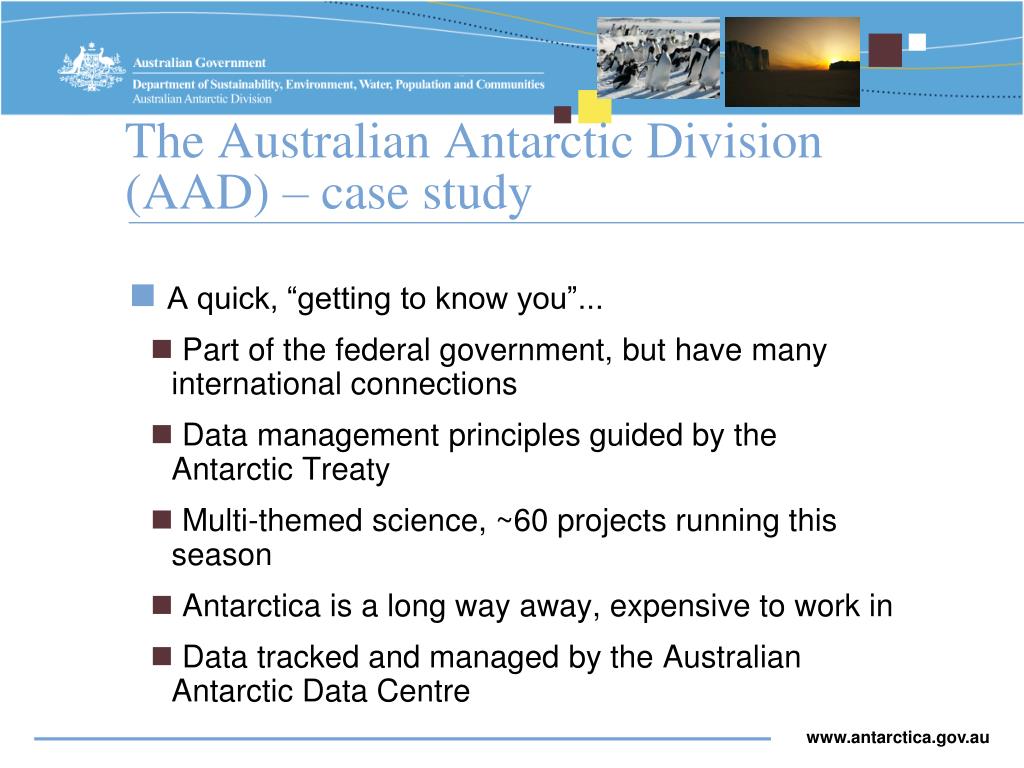 Australian Government
Department of Sustainability, Environment, Water, Population and Communities
Australian Antarctic Division

The Australian Antarctic Division (AAD) – case study

A quick, “getting to know you”...

Part of the federal government, but have many international connections

Data management principles guided by the Antarctic Treaty

Multi-themed science, ~60 projects running this season

Antarctica is a long way away, expensive to work in

Data tracked and managed by the Australian Antarctic Data Centre

www.antarctica.gov.au